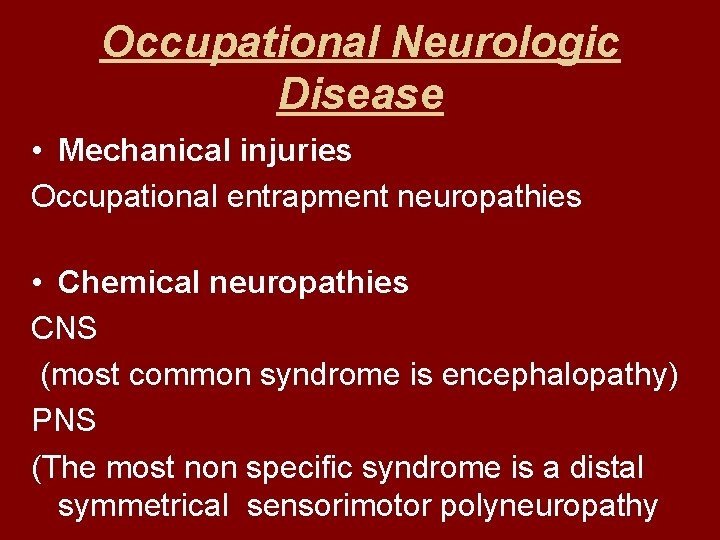 Occupational Neurologic Disease

• Mechanical injuries

Occupational entrapment neuropathies

• Chemical neuropathies

CNS

(most common syndrome is encephalopathy)

PNS

(The most non specific syndrome is a distal symmetrical sensorimotor polyneuropathy